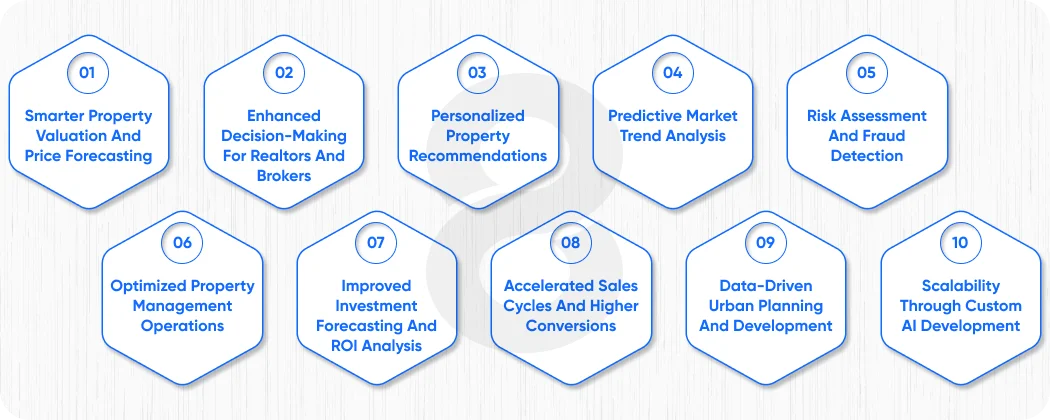 01

Smarter Property Valuation And Price Forecasting

02

Enhanced Decision-Making For Realtors And Brokers

03

Personalized Property Recommendations

04

Predictive Market Trend Analysis

05

Risk Assessment And Fraud Detection

06

Optimized Property Management Operations

07

Improved Investment Forecasting And ROI Analysis

08

Accelerated Sales Cycles And Higher Conversions

09

Data-Driven Urban Planning And Development

10

Scalability Through Custom AI Development